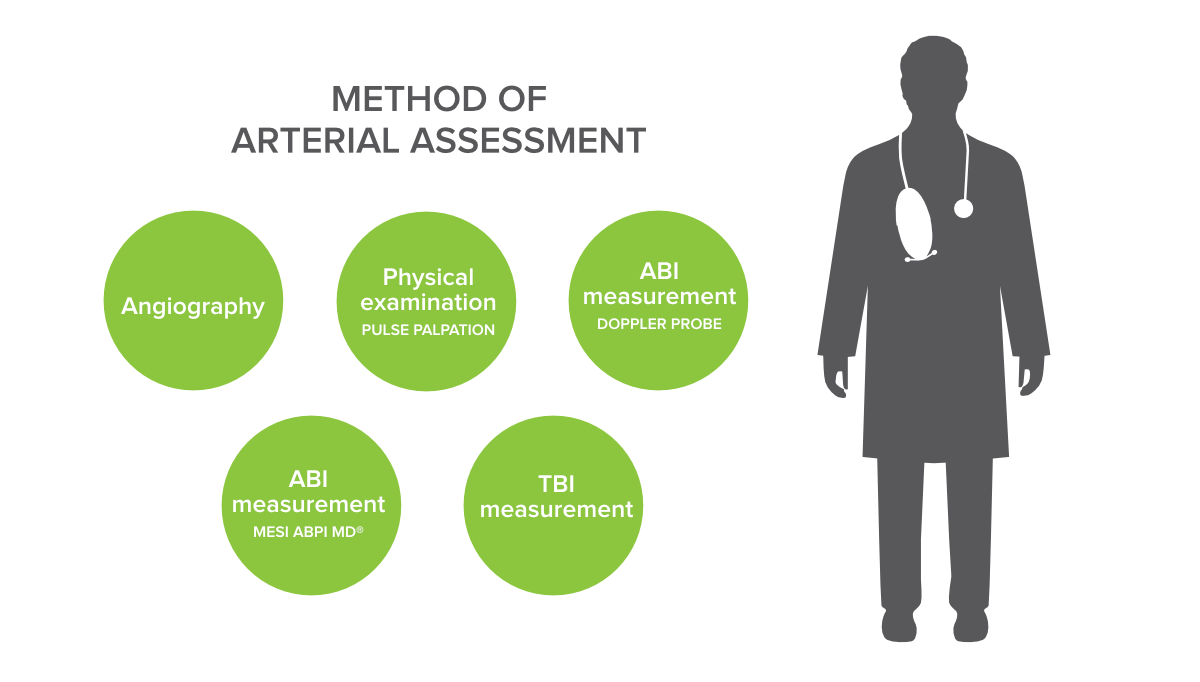 METHOD OF ARTERIAL ASSESSMENT

Angiography

Physical examination
PULSE PALPATION

ABI measurement
DOPPLER PROBE

ABI measurement
MESI ABPI MD®

TBI measurement